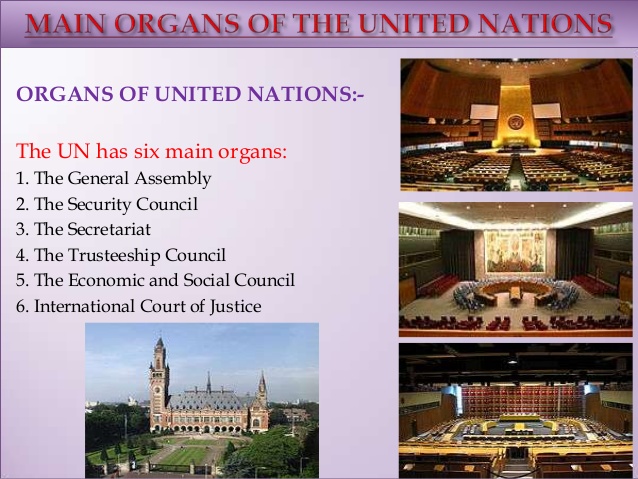 MAIN ORGANS OF THE UNITED NATIONS

ORGANS OF UNITED NATIONS:-

The UN has six main organs:
1. The General Assembly
2. The Security Council
3. The Secretariat
4. The Trusteeship Council
5. The Economic and Social Council
6. International Court of Justice